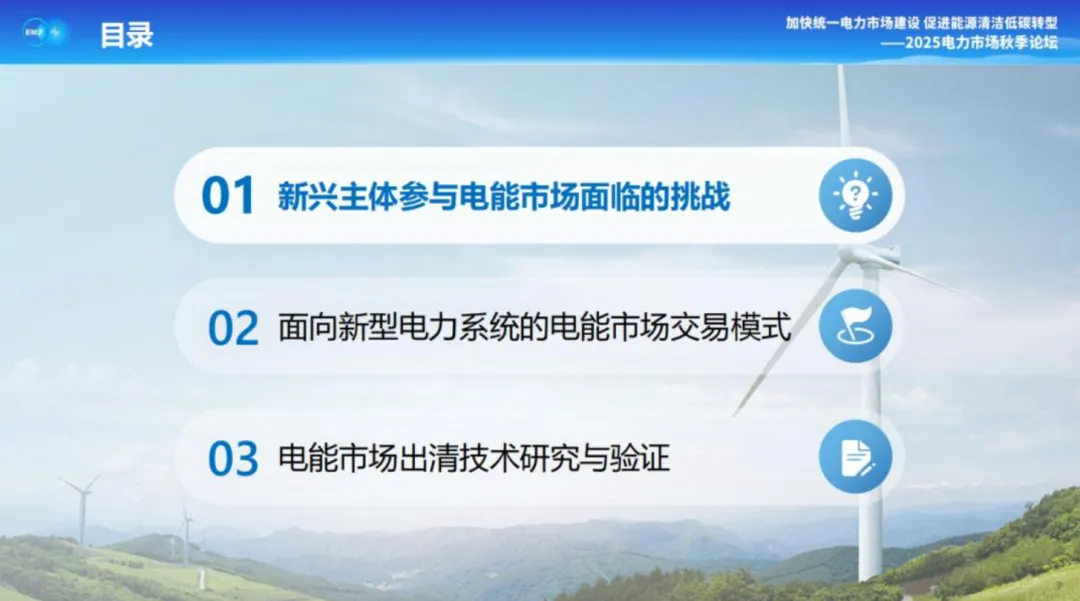 EMF

目录

加快统一电力市场建设 促进能源清洁低碳转型
——2025电力市场秋季论坛

01 新兴主体参与电能市场面临的挑战

02 面向新型电力系统的电能市场交易模式

03 电能市场出清技术研究与验证